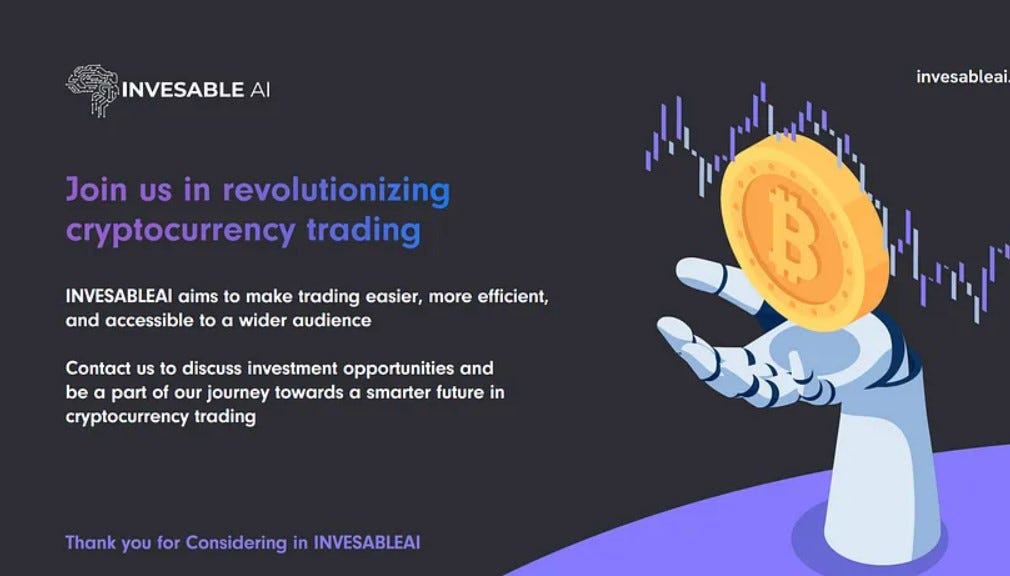 INVESABLE AI

invesableai.

Join us in revolutionizing cryptocurrency trading

INVESABLEAI aims to make trading easier, more efficient, and accessible to a wider audience

Contact us to discuss investment opportunities and be a part of our journey towards a smarter future in cryptocurrency trading

Thank you for Considering in INVESABLEAI